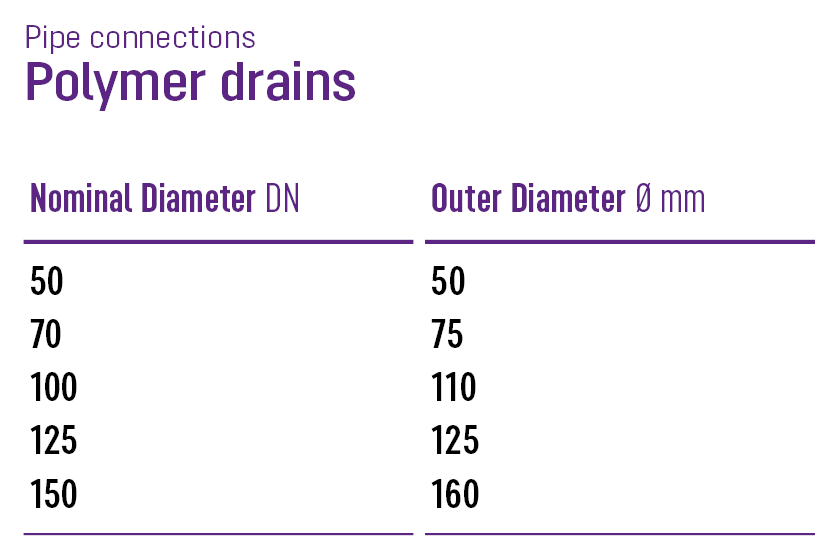 Pipe connections
Polymer drains

| Nominal Diameter DN | Outer Diameter Ø mm |
|---|---|
| 50 | 50 |
| 70 | 75 |
| 100 | 110 |
| 125 | 125 |
| 150 | 160 |